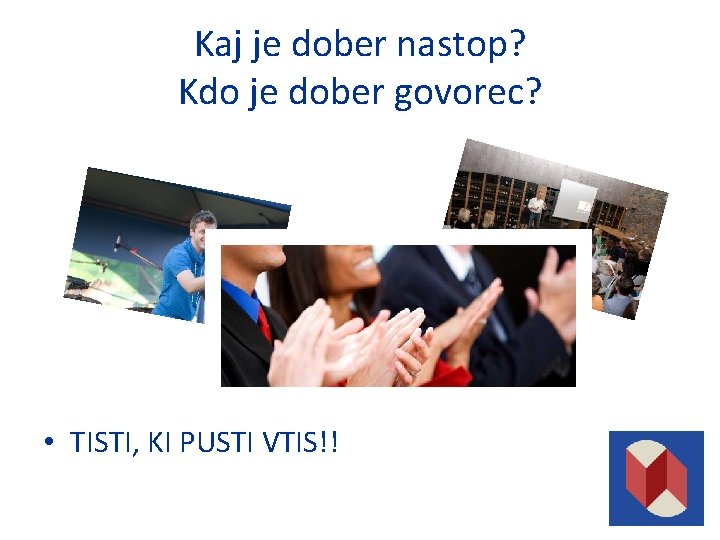 Kaj je dober nastop?
Kdo je dober govorec?

• TISTI, KI PUSTI VTIS!!